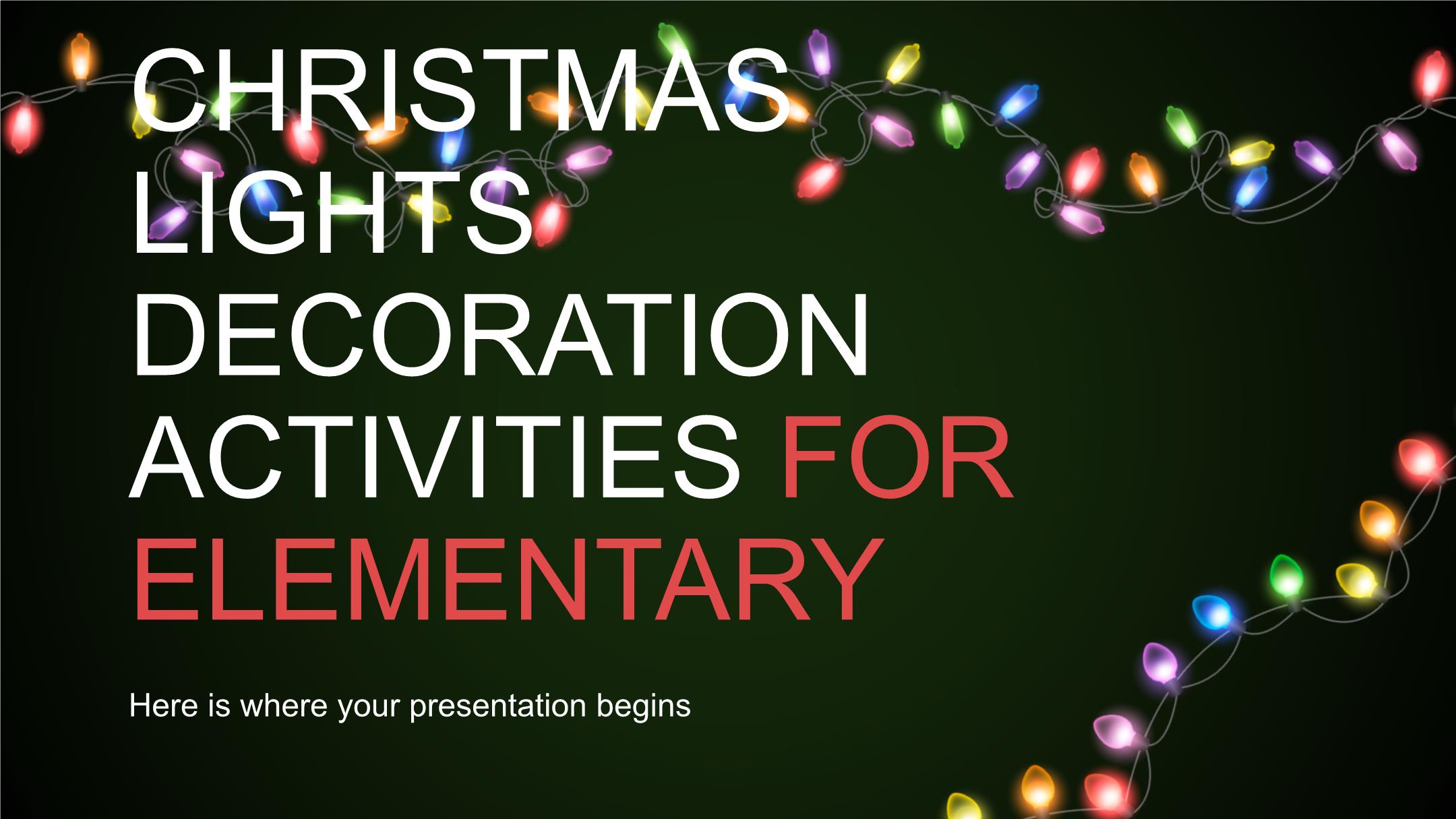 CHRISTMAS LIGHTS DECORATION ACTIVITIES FOR ELEMENTARY

Here is where your presentation begins